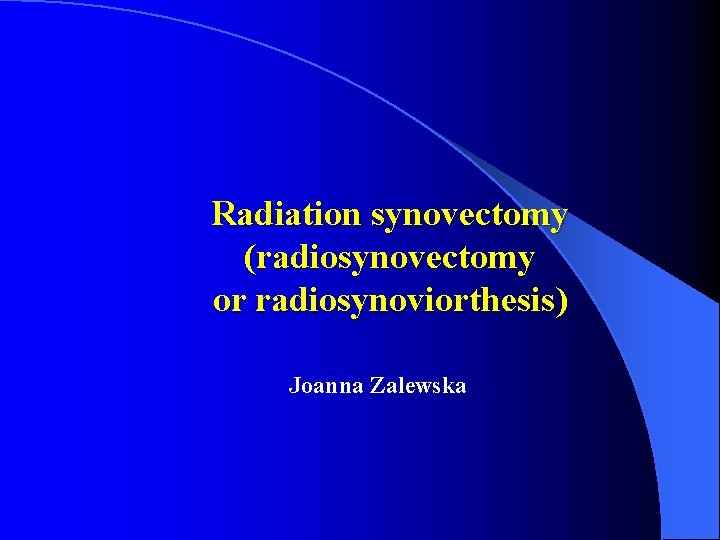 Radiation synovectomy (radiosynovectomy or radiosynoviorthesis)

Joanna Zalewska